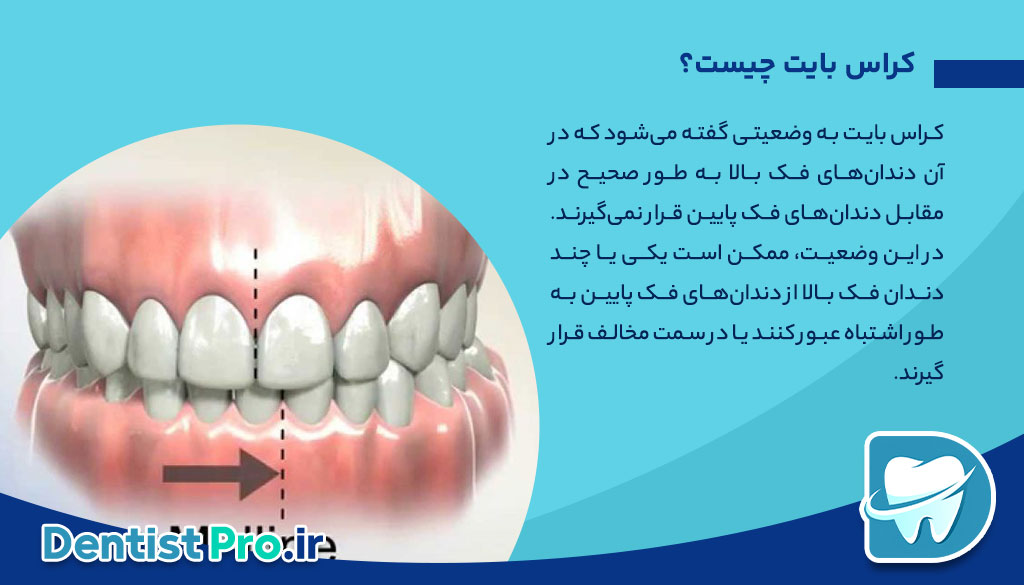 کراس بایت چیست؟

کراس بایت به وضعیتی گفته می‌شود که در آن دندان‌های فک بالا به طور صحیح در مقابل دندان‌های فک پایین قرار نمی‌گیرند. در این وضعیت، ممکن است یکی یا چند دندان فک بالا از دندان‌های فک پایین به طور اشتباه عبور کنند یا در سمت مخالف قرار گیرند.

DentistPro.ir